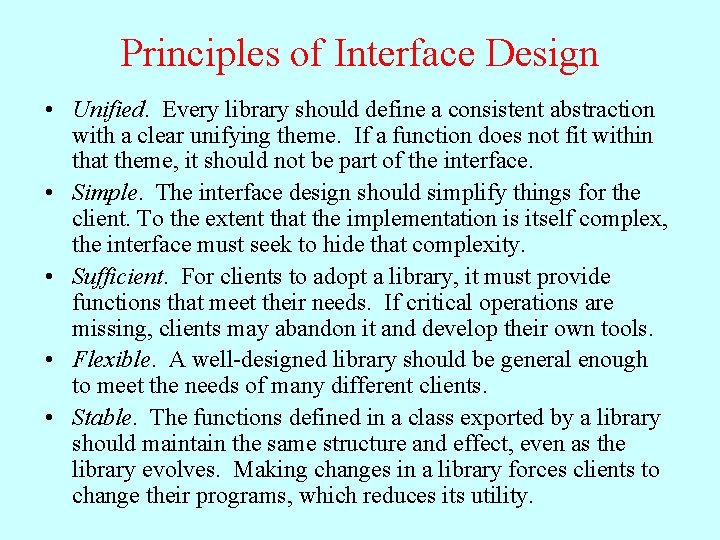 Principles of Interface Design

• Unified. Every library should define a consistent abstraction with a clear unifying theme. If a function does not fit within that theme, it should not be part of the interface.

• Simple. The interface design should simplify things for the client. To the extent that the implementation is itself complex, the interface must seek to hide that complexity.

• Sufficient. For clients to adopt a library, it must provide functions that meet their needs. If critical operations are missing, clients may abandon it and develop their own tools.

• Flexible. A well-designed library should be general enough to meet the needs of many different clients.

• Stable. The functions defined in a class exported by a library should maintain the same structure and effect, even as the library evolves. Making changes in a library forces clients to change their programs, which reduces its utility.